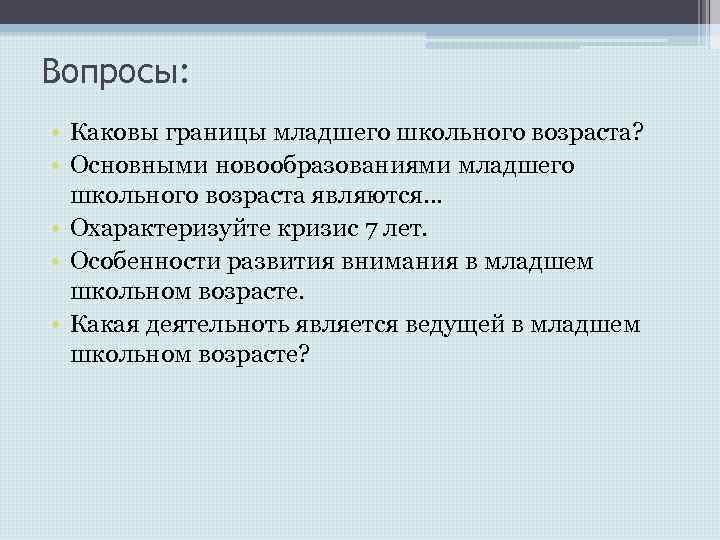 Вопросы:

• Каковы границы младшего школьного возраста?
• Основными новообразованиями младшего школьного возраста являются…
• Охарактеризуйте кризис 7 лет.
• Особенности развития внимания в младшем школьном возрасте.
• Какая деятельноть является ведущей в младшем школьном возрасте?